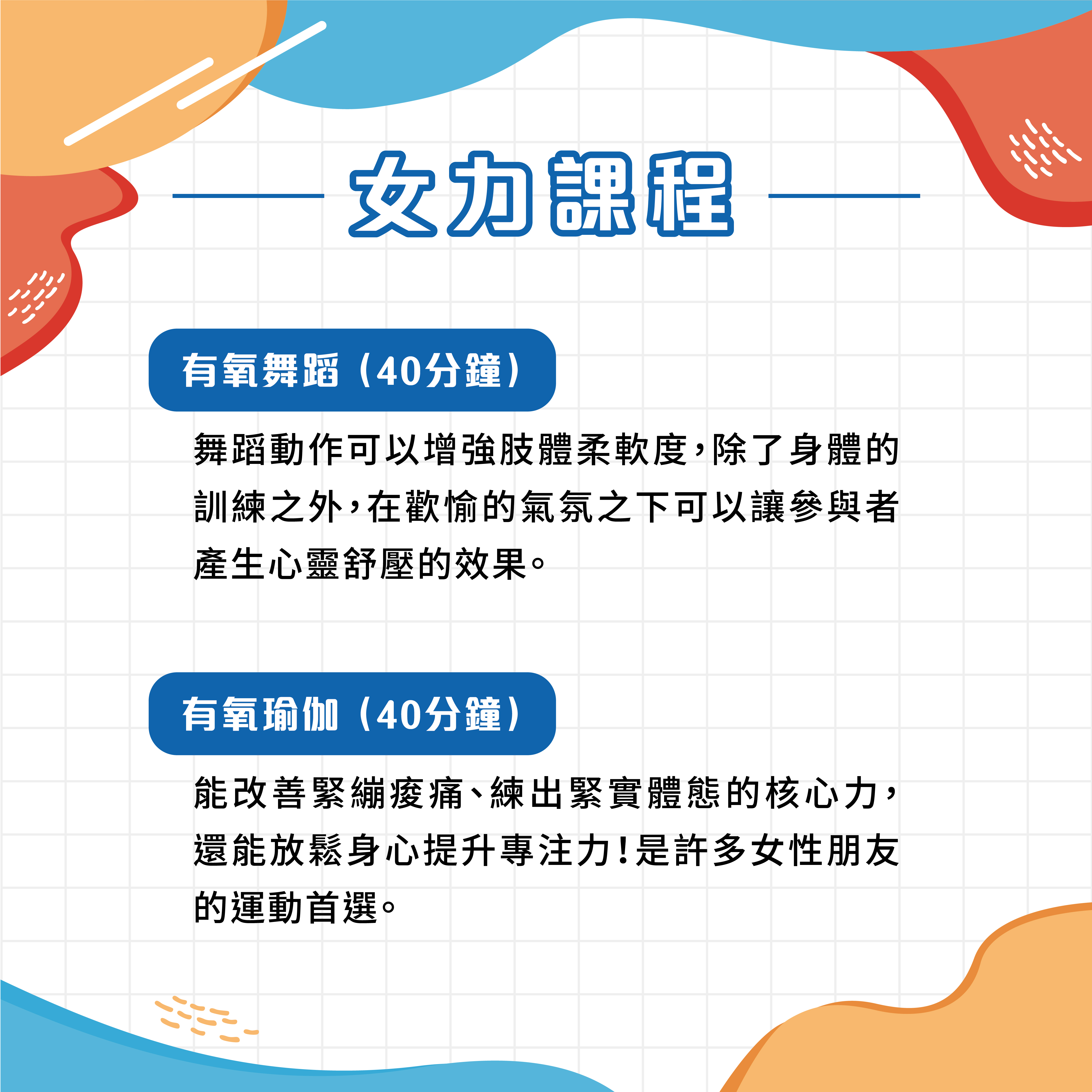 女力課程

有氧舞蹈（40分鐘）

舞蹈動作可以增強肢體柔軟度，除了身體的訓練之外，在歡愉的氣氛之下可以讓參與者產生心靈舒壓的效果。

有氧瑜伽（40分鐘）

能改善緊繃痠痛、練出緊實體態的核心力，還能放鬆身心提升專注力！是許多女性朋友的運動首選。